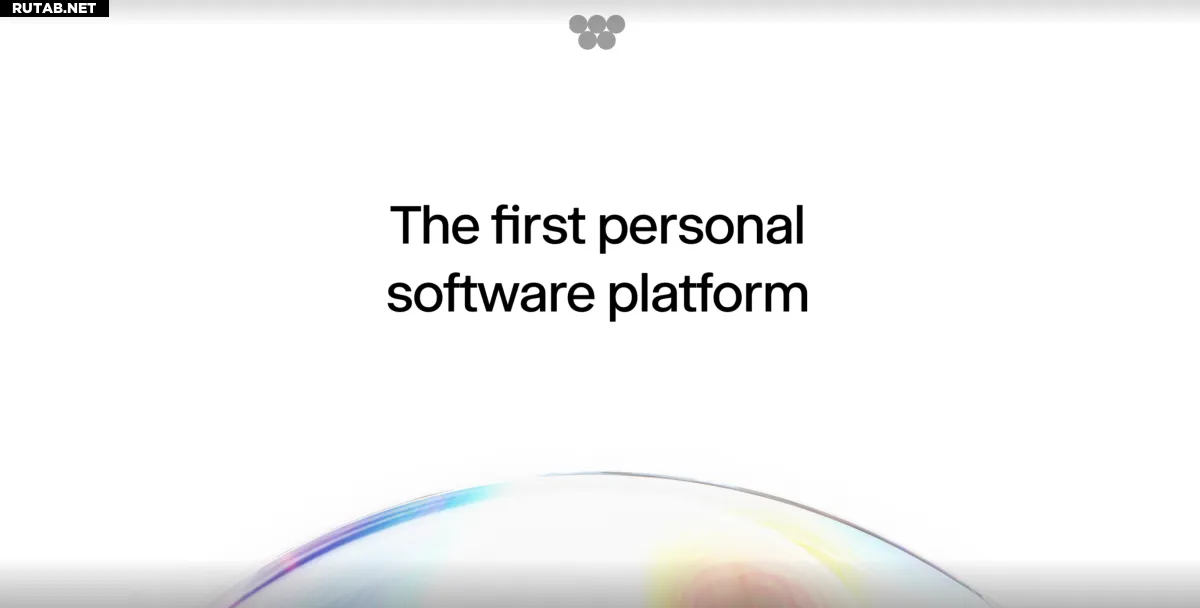 RUTAB.NET

The first personal software platform